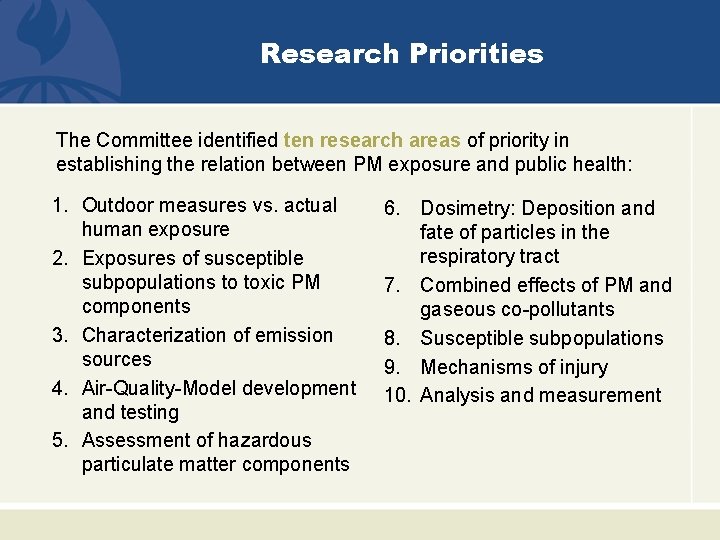 Research Priorities

The Committee identified ten research areas of priority in establishing the relation between PM exposure and public health:

1. Outdoor measures vs. actual human exposure
2. Exposures of susceptible subpopulations to toxic PM components
3. Characterization of emission sources
4. Air-Quality-Model development and testing
5. Assessment of hazardous particulate matter components

6. Dosimetry: Deposition and fate of particles in the respiratory tract
7. Combined effects of PM and gaseous co-pollutants
8. Susceptible subpopulations
9. Mechanisms of injury
10. Analysis and measurement